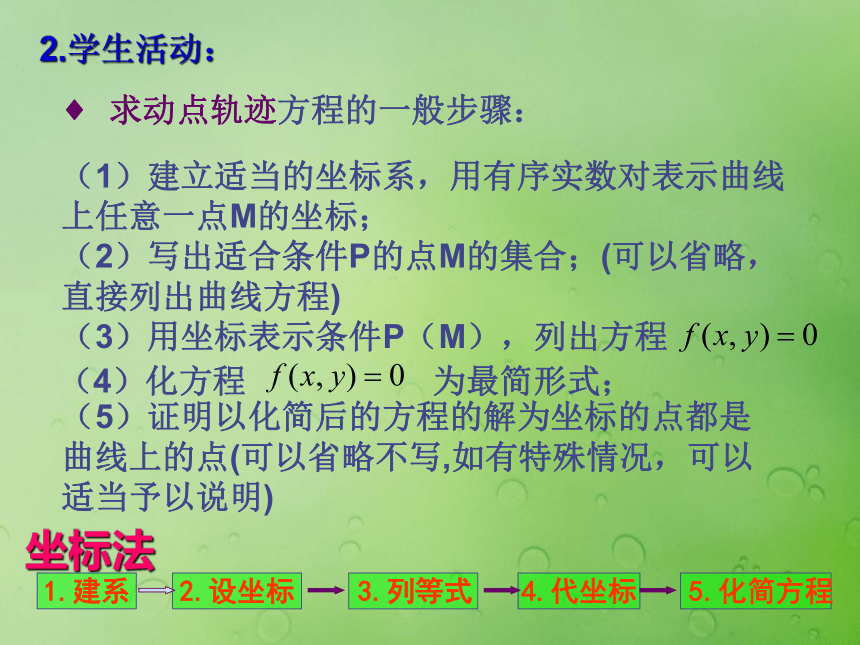 2.学生活动：

♦ 求动点轨迹方程的一般步骤：

（1）建立适当的坐标系，用有序实数对表示曲线上任意一点M的坐标；
（2）写出适合条件P的点M的集合；(可以省略，直接列出曲线方程)
（3）用坐标表示条件P（M），列出方程 $f(x,y)=0$
（4）化方程 $f(x,y)=0$ 为最简形式；
（5）证明以化简后的方程的解为坐标的点都是曲线上的点(可以省略不写,如有特殊情况，可以适当予以说明)

坐标法

1. 建系
2. 设坐标
3. 列等式
4. 代坐标
5. 化简方程